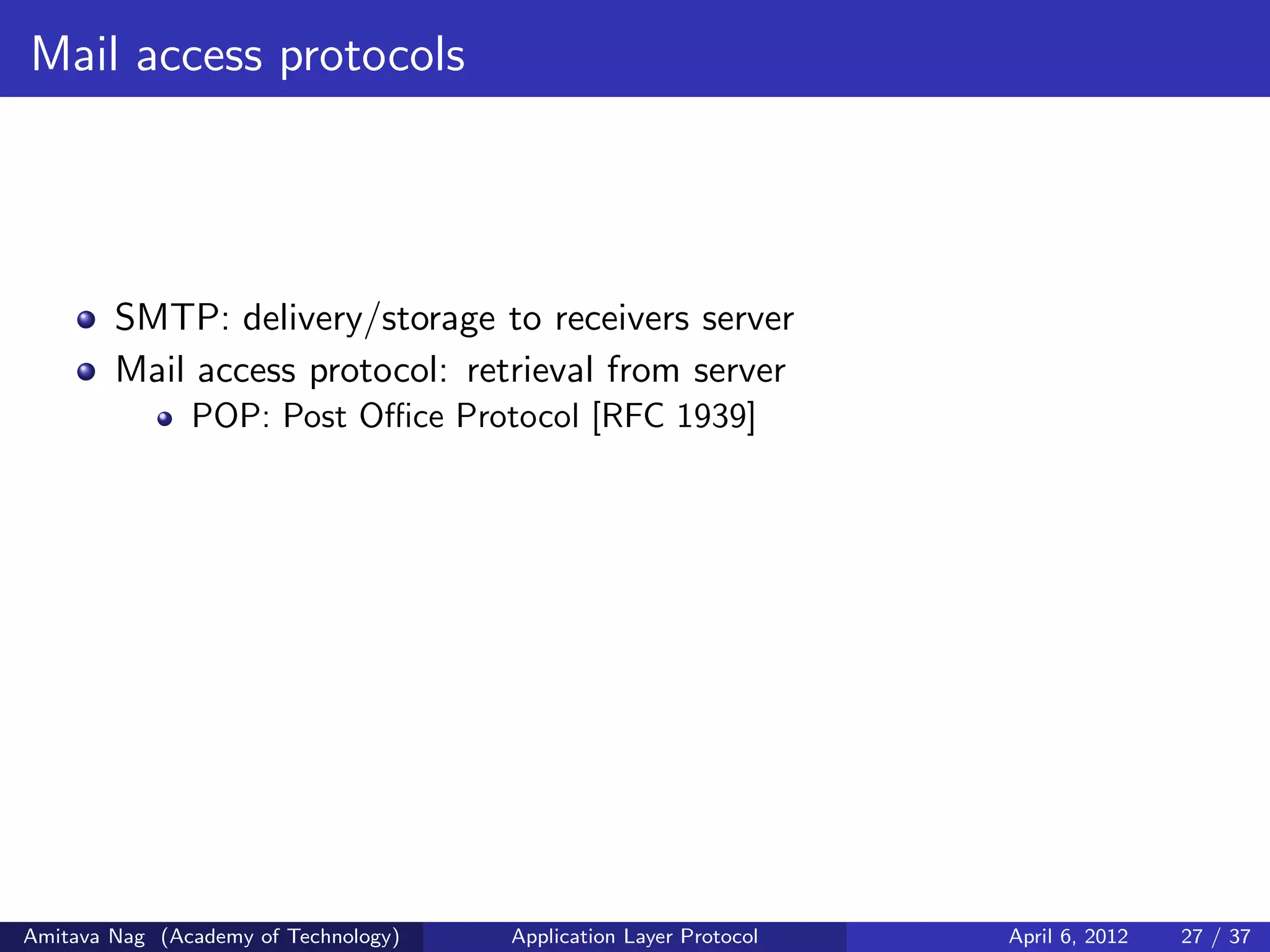 Mail access protocols

- SMTP: delivery/storage to receivers server
- Mail access protocol: retrieval from server
  - POP: Post Office Protocol [RFC 1939]

Amitava Nag (Academy of Technology) Application Layer Protocol April 6, 2012 27 / 37